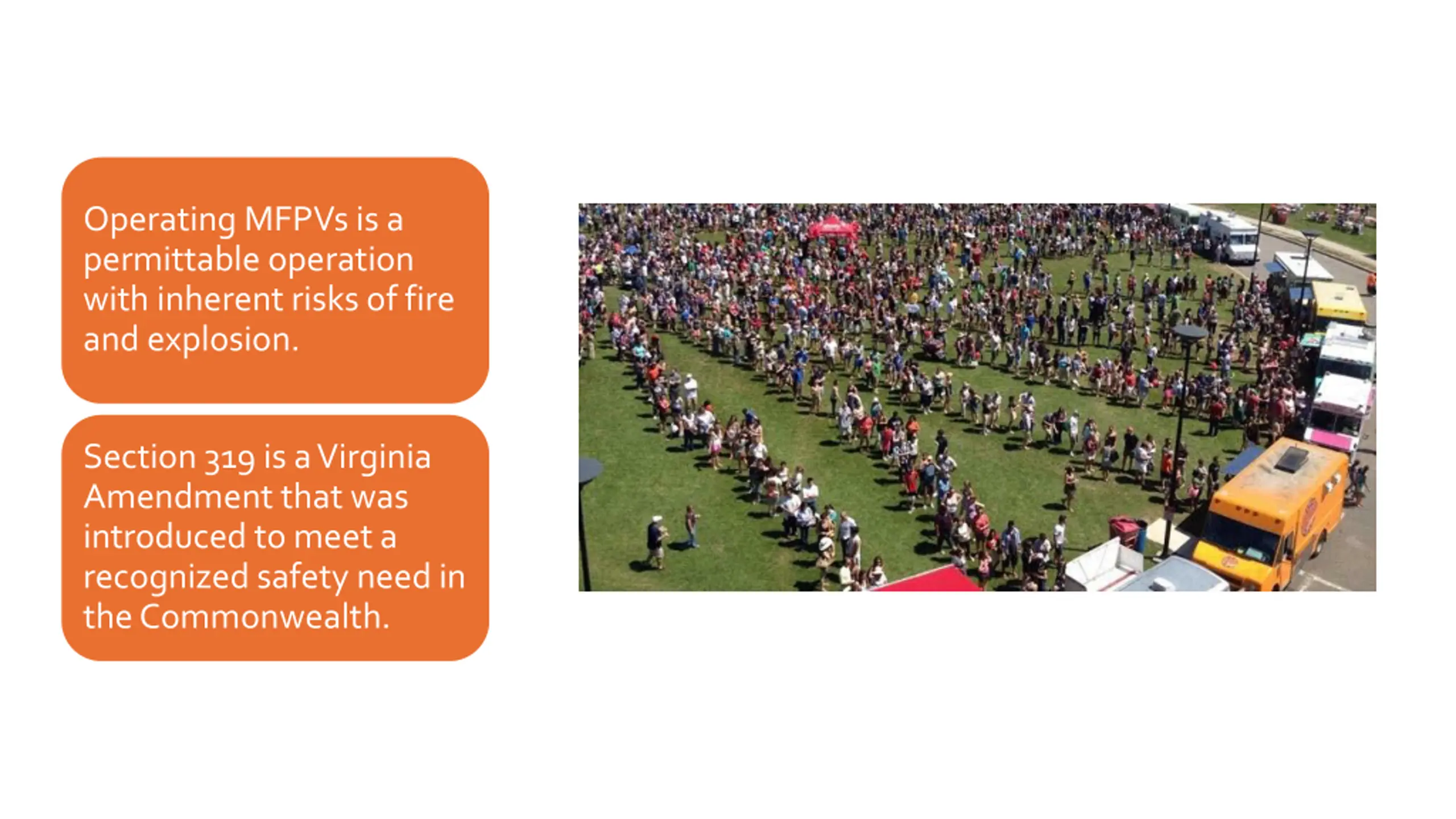 Operating MFPVs is a permittable operation with inherent risks of fire and explosion.

Section 319 is a Virginia Amendment that was introduced to meet a recognized safety need in the Commonwealth.